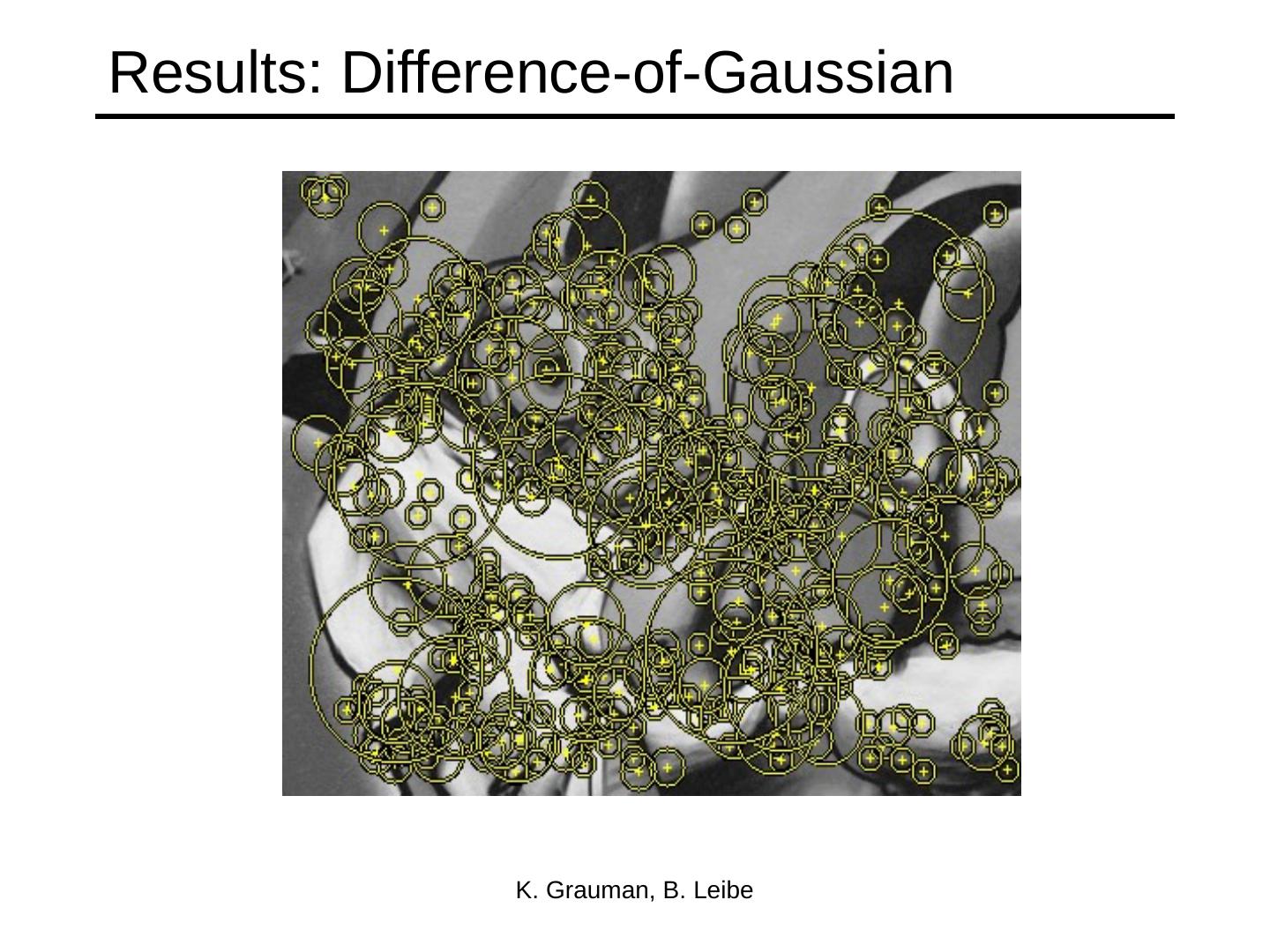 Results: Difference-of-Gaussian

K. Grauman, B. Leibe